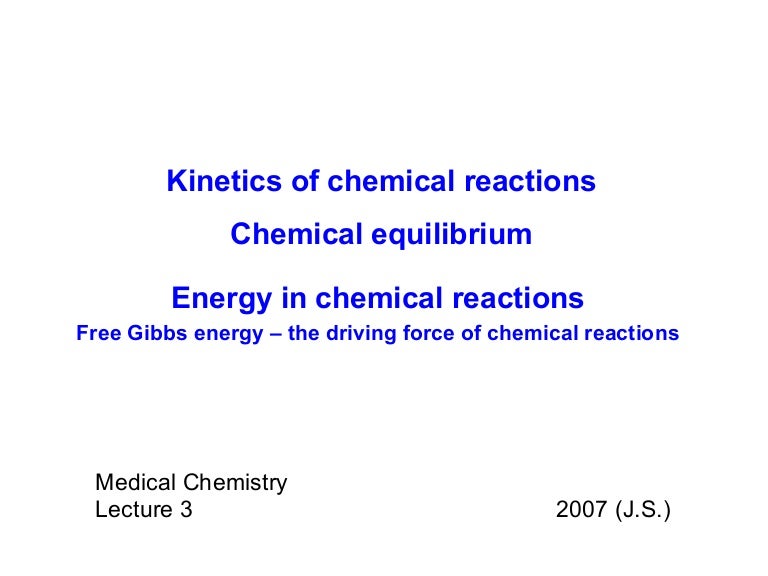 Kinetics of chemical reactions

Chemical equilibrium

Energy in chemical reactions

Free Gibbs energy – the driving force of chemical reactions

Medical Chemistry
Lecture 3

2007 (J.S.)